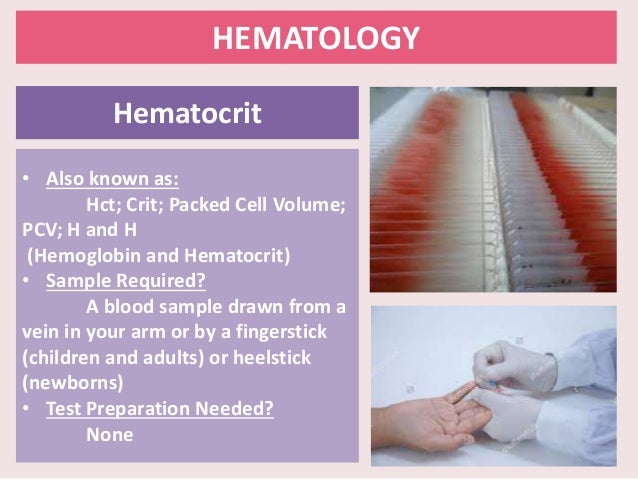 HEMATOLOGY

Hematocrit

• Also known as:
Hct; Crit; Packed Cell Volume; PCV; H and H
(Hemoglobin and Hematocrit)
• Sample Required?
A blood sample drawn from a vein in your arm or by a fingerstick (children and adults) or heelstick (newborns)
• Test Preparation Needed?
None